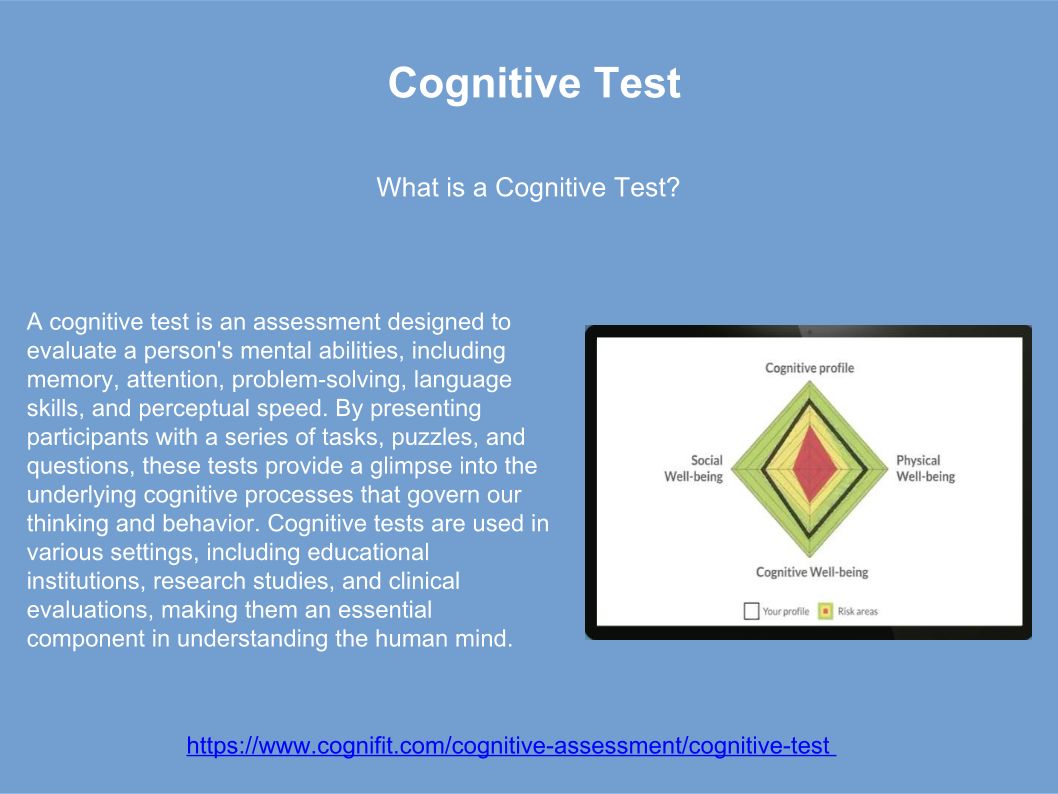 Cognitive Test

What is a Cognitive Test?

A cognitive test is an assessment designed to evaluate a person's mental abilities, including memory, attention, problem-solving, language skills, and perceptual speed. By presenting participants with a series of tasks, puzzles, and questions, these tests provide a glimpse into the underlying cognitive processes that govern our thinking and behavior. Cognitive tests are used in various settings, including educational institutions, research studies, and clinical evaluations, making them an essential component in understanding the human mind.

Cognitive profile

Social Well-being

Physical Well-being

Cognitive Well-being

Your profile

Risk areas

https://www.cognifit.com/cognitive-assessment/cognitive-test